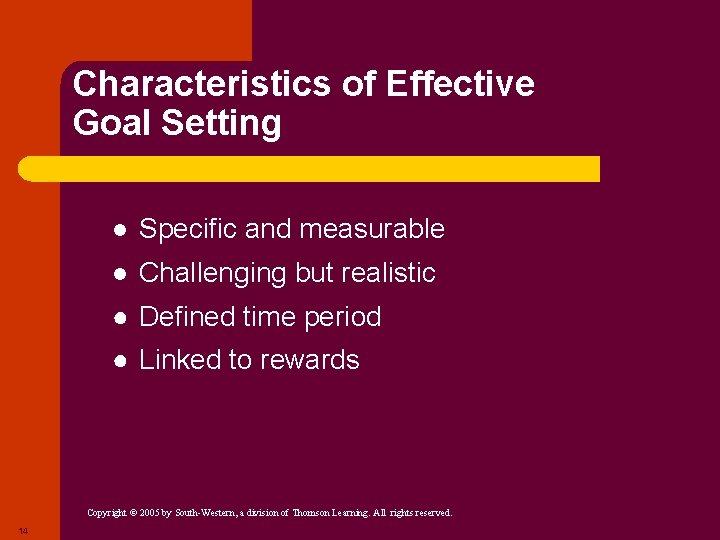 Characteristics of Effective Goal Setting

- Specific and measurable
- Challenging but realistic
- Defined time period
- Linked to rewards

Copyright © 2005 by South-Western, a division of Thomson Learning. All rights reserved.

14